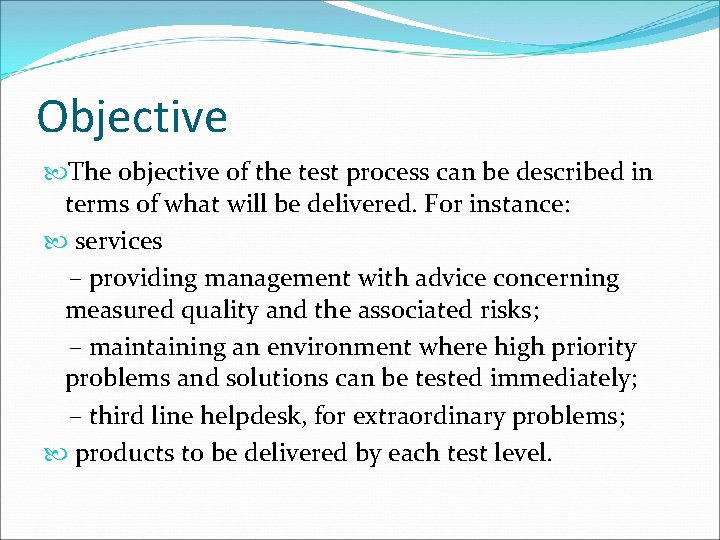 Objective

The objective of the test process can be described in terms of what will be delivered. For instance:

services

– providing management with advice concerning measured quality and the associated risks;

– maintaining an environment where high priority problems and solutions can be tested immediately;

– third line helpdesk, for extraordinary problems;

products to be delivered by each test level.